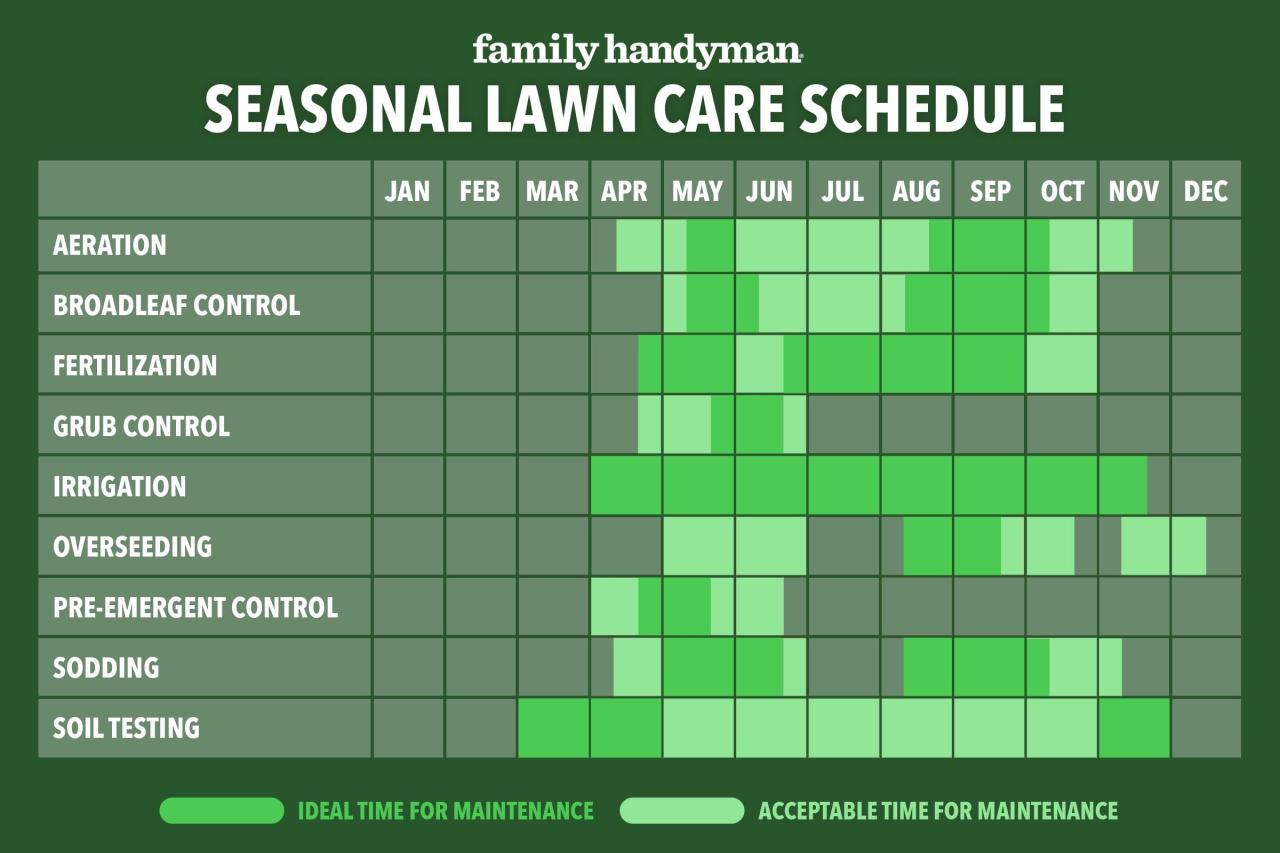 family handyman

SEASONAL LAWN CARE SCHEDULE

| | JAN | FEB | MAR | APR | MAY | JUN | JUL | AUG | SEP | OCT | NOV | DEC |
|---|---|---|---|---|---|---|---|---|---|---|---|---|
| AERATION | | | | | | | | | | | | |
| BROADLEAF CONTROL | | | | | | | | | | | | |
| FERTILIZATION | | | | | | | | | | | | |
| GRUB CONTROL | | | | | | | | | | | | |
| IRRIGATION | | | | | | | | | | | | |
| OVERSEEDING | | | | | | | | | | | | |
| PRE-EMERGENT CONTROL | | | | | | | | | | | | |
| SODDING | | | | | | | | | | | | |
| SOIL TESTING | | | | | | | | | | | | |

IDEAL TIME FOR MAINTENANCE
ACCEPTABLE TIME FOR MAINTENANCE